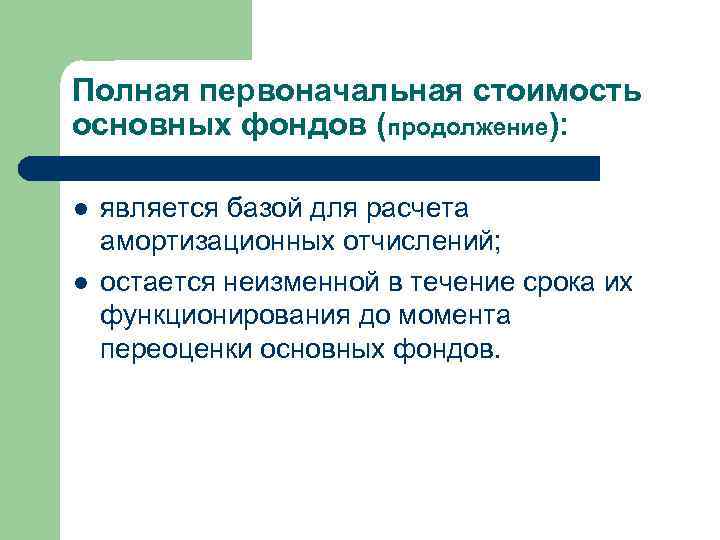 Полная первоначальная стоимость основных фондов (продолжение):

- является базой для расчета амортизационных отчислений;
- остается неизменной в течение срока их функционирования до момента переоценки основных фондов.